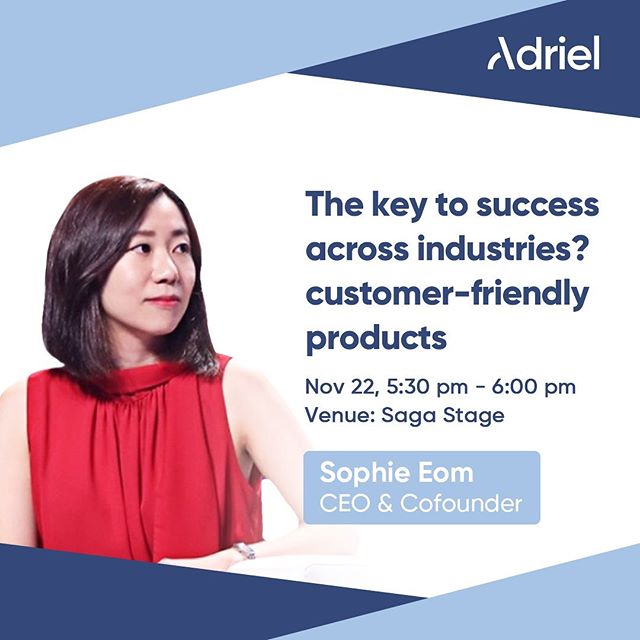 Adriel

The key to success across industries? customer-friendly products

Nov 22, 5:30 pm - 6:00 pm
Venue: Saga Stage

Sophie Eom
CEO & Cofounder